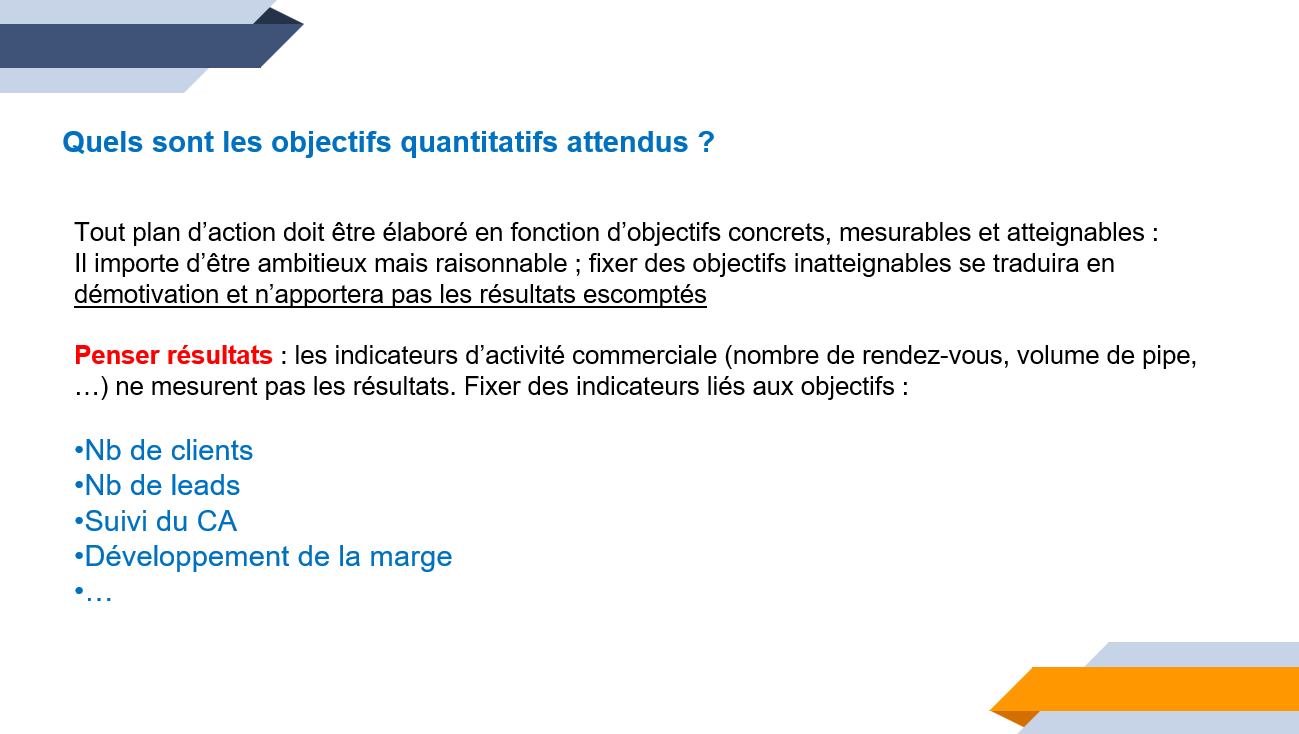 Quels sont les objectifs quantitatifs attendus ?

Tout plan d’action doit être élaboré en fonction d’objectifs concrets, mesurables et atteignables :
Il importe d’être ambitieux mais raisonnable ; fixer des objectifs inatteignables se traduira en démotivation et n’apportera pas les résultats escomptés

Penser résultats : les indicateurs d’activité commerciale (nombre de rendez-vous, volume de pipe, …) ne mesurent pas les résultats. Fixer des indicateurs liés aux objectifs :

•Nb de clients
•Nb de leads
•Suivi du CA
•Développement de la marge
•…